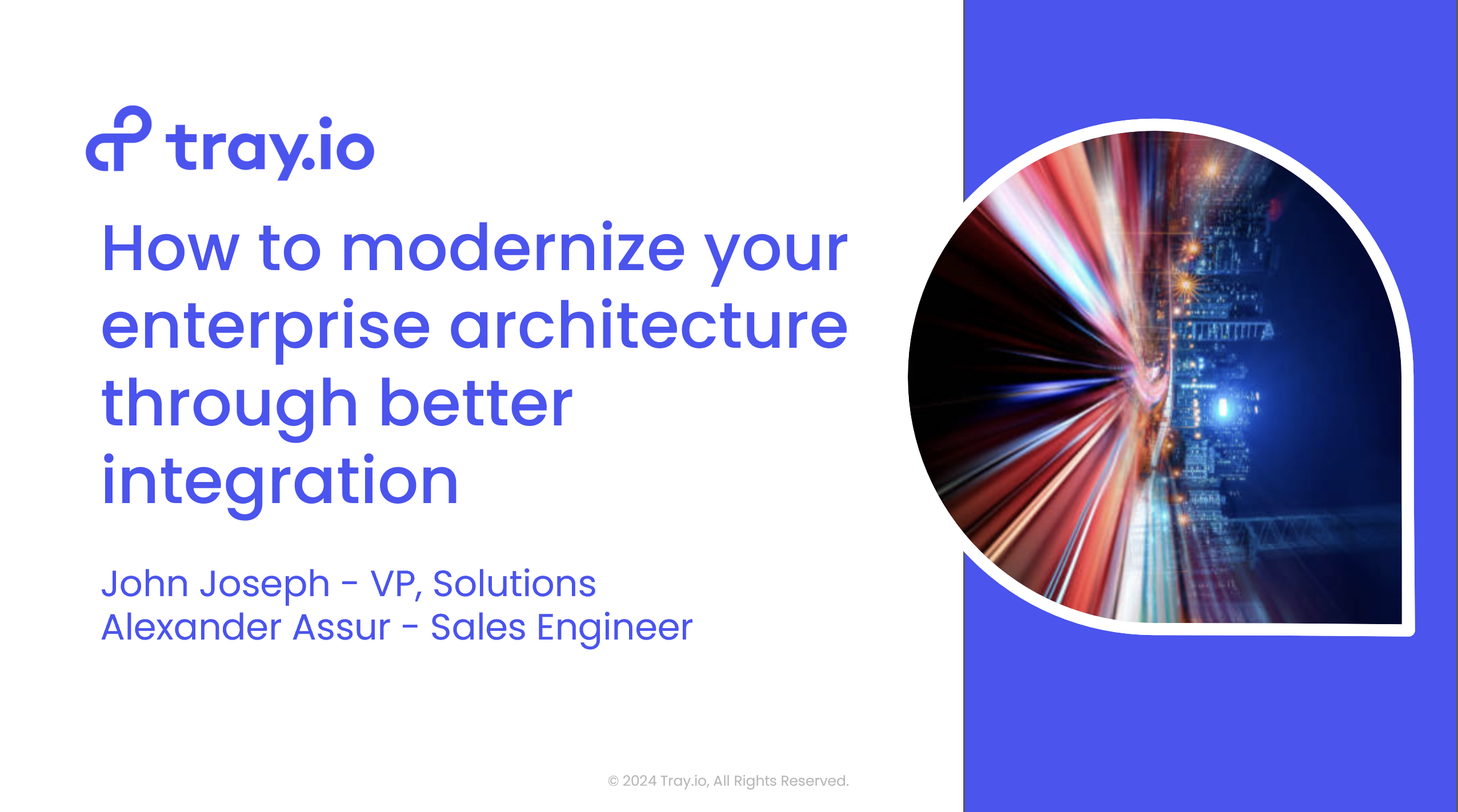 tray.io

How to modernize your enterprise architecture through better integration

John Joseph - VP, Solutions
Alexander Assur - Sales Engineer

© 2024 Tray.io, All Rights Reserved.